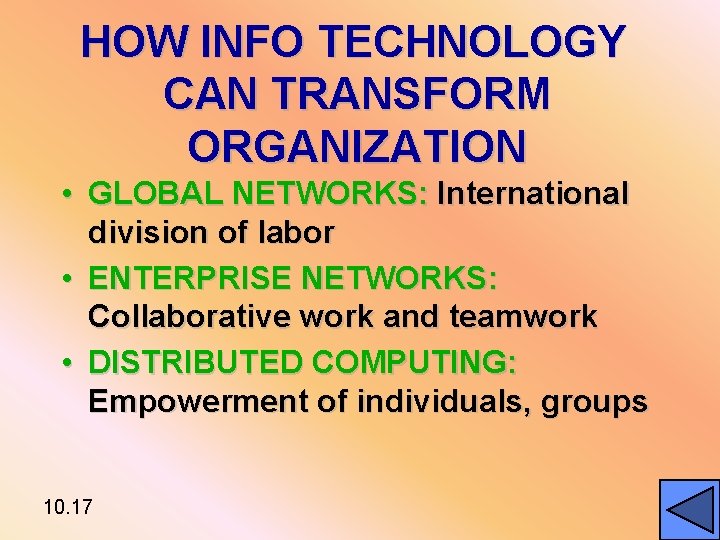 HOW INFO TECHNOLOGY CAN TRANSFORM ORGANIZATION

• GLOBAL NETWORKS: International division of labor

• ENTERPRISE NETWORKS: Collaborative work and teamwork

• DISTRIBUTED COMPUTING: Empowerment of individuals, groups

10.17